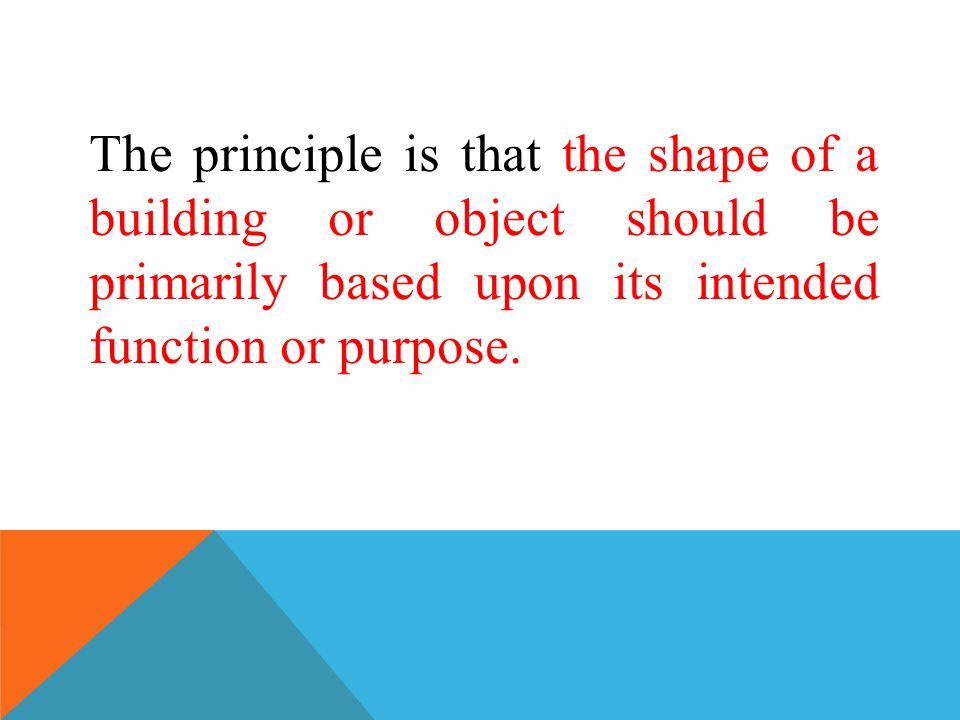 The principle is that the shape of a building or object should be primarily based upon its intended function or purpose.